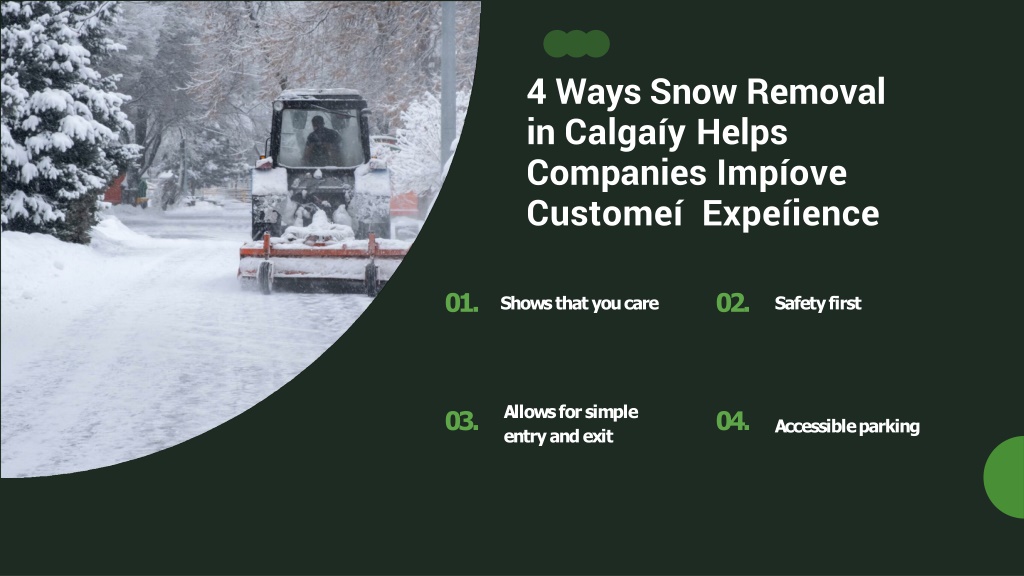 4 Ways Snow Removal in Calgaíy Helps Companies Impíove Customeí Expeíience

01. Shows that you care

02. Safety first

03. Allows for simple entry and exit

04. Accessible parking